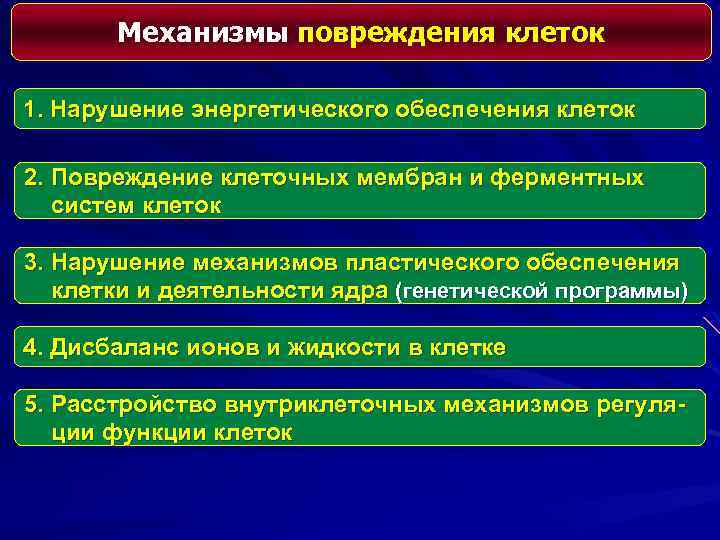 Механизмы повреждения клеток

1. Нарушение энергетического обеспечения клеток

2. Повреждение клеточных мембран и ферментных систем клеток

3. Нарушение механизмов пластического обеспечения клетки и деятельности ядра (генетической программы)

4. Дисбаланс ионов и жидкости в клетке

5. Расстройство внутриклеточных механизмов регуляции функции клеток